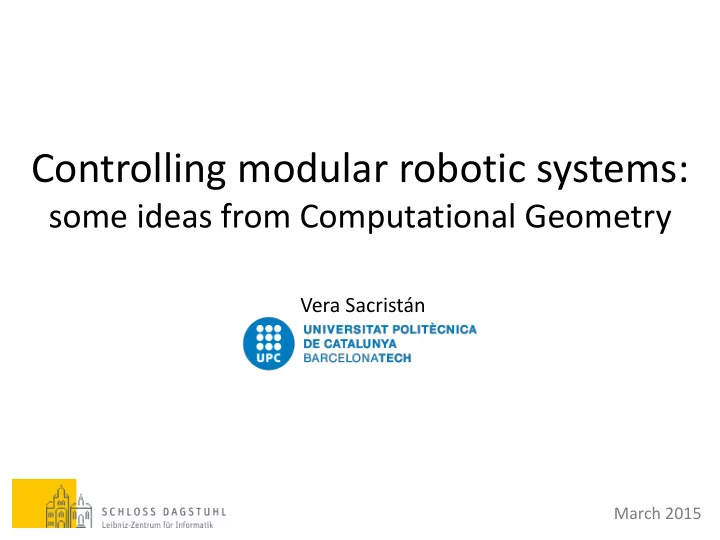 Controlling modular robotic systems:
some ideas from Computational Geometry

Vera Sacristán

UPC
UNIVERSITAT POLITÈCNICA
DE CATALUNYA
BARCELONATECH

SCHLOSS DAGSTUHL
Leibniz-Zentrum für Informatik

March 2015